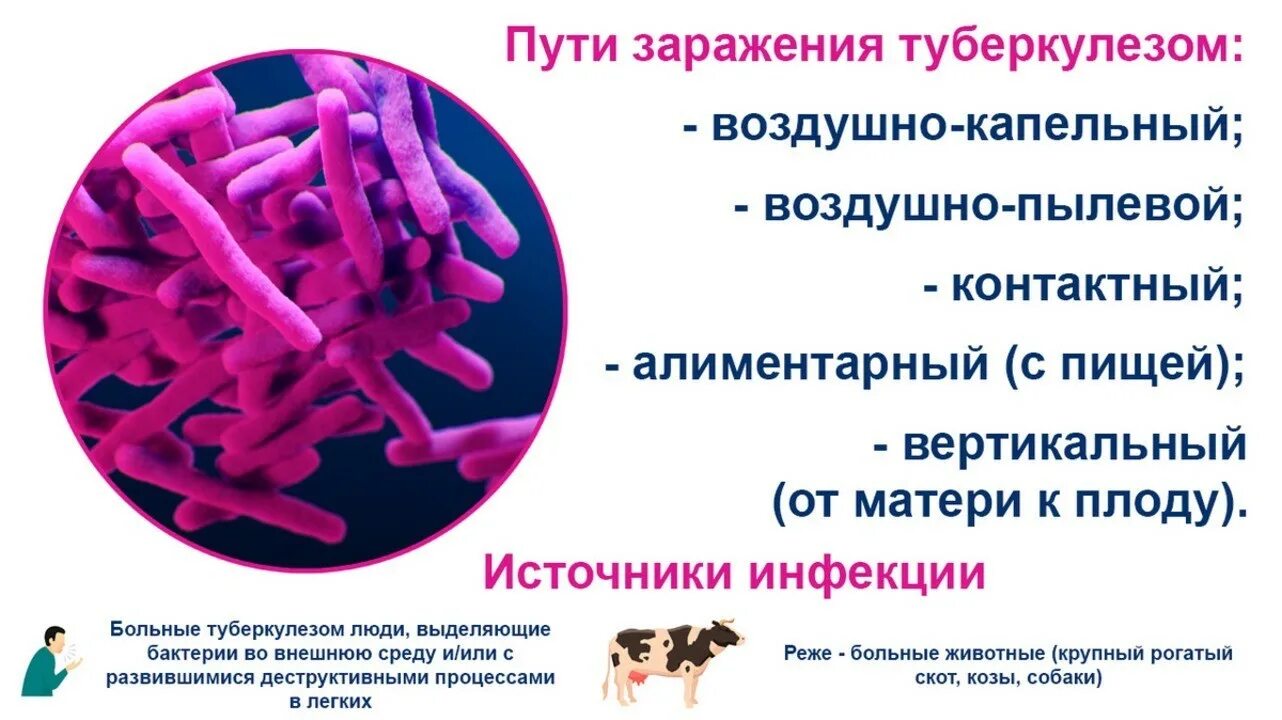 Пути заражения туберкулезом:

- воздушно-капельный;

- воздушно-пылевой;

- контактный;

- алиментарный (с пищей);

- вертикальный (от матери к плоду).

Источники инфекции

Больные туберкулезом люди, выделяющие бактерии во внешнюю среду и/или с развившимися деструктивными процессами в легких

Реже - больные животные (крупный рогатый скот, козы, собаки)